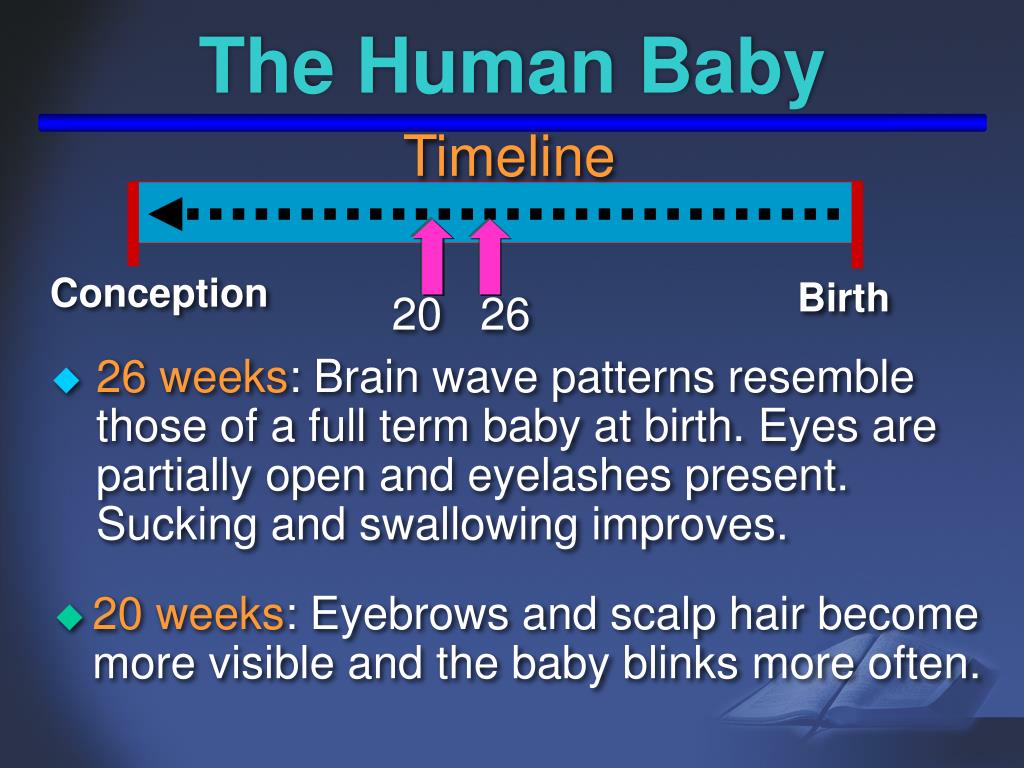 The Human Baby

Timeline

Conception

20 26

Birth

26 weeks: Brain wave patterns resemble those of a full term baby at birth. Eyes are partially open and eyelashes present. Sucking and swallowing improves.

20 weeks: Eyebrows and scalp hair become more visible and the baby blinks more often.